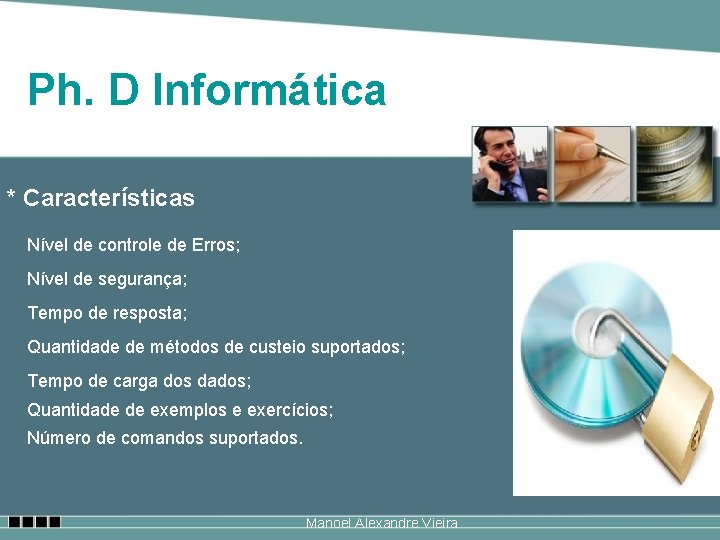 Ph. D Informática

* Características

Nível de controle de Erros;

Nível de segurança;

Tempo de resposta;

Quantidade de métodos de custeio suportados;

Tempo de carga dos dados;

Quantidade de exemplos e exercícios;

Número de comandos suportados.

Manoel Alexandre Vieira